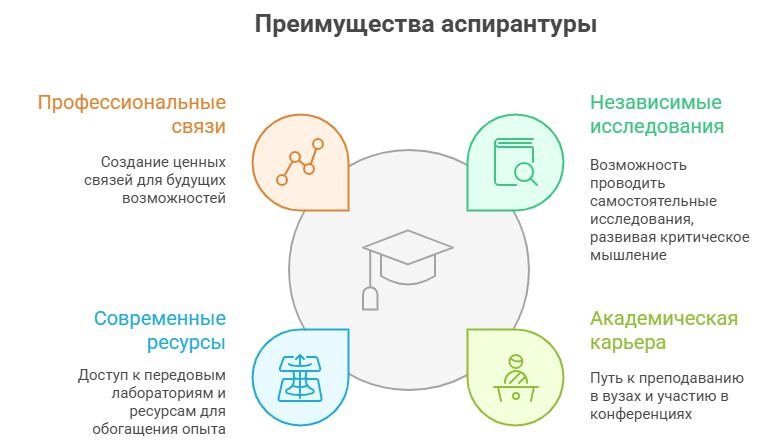 Преимущества аспирантуры

Профессиональные связи

Создание ценных связей для будущих возможностей

Независимые исследования

Возможность проводить самостоятельные исследования, развивая критическое мышление

Современные ресурсы

Доступ к передовым лабораториям и ресурсам для обогащения опыта

Академическая карьера

Путь к преподаванию в вузах и участию в конференциях